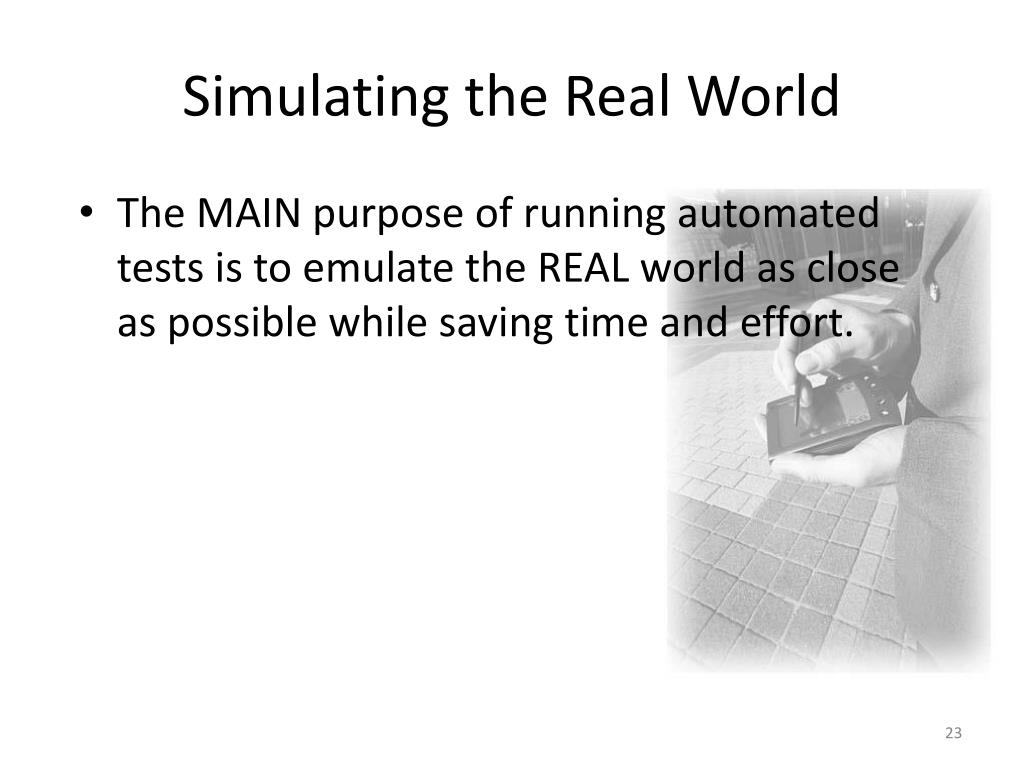 Simulating the Real World

• The MAIN purpose of running automated tests is to emulate the REAL world as close as possible while saving time and effort.

23